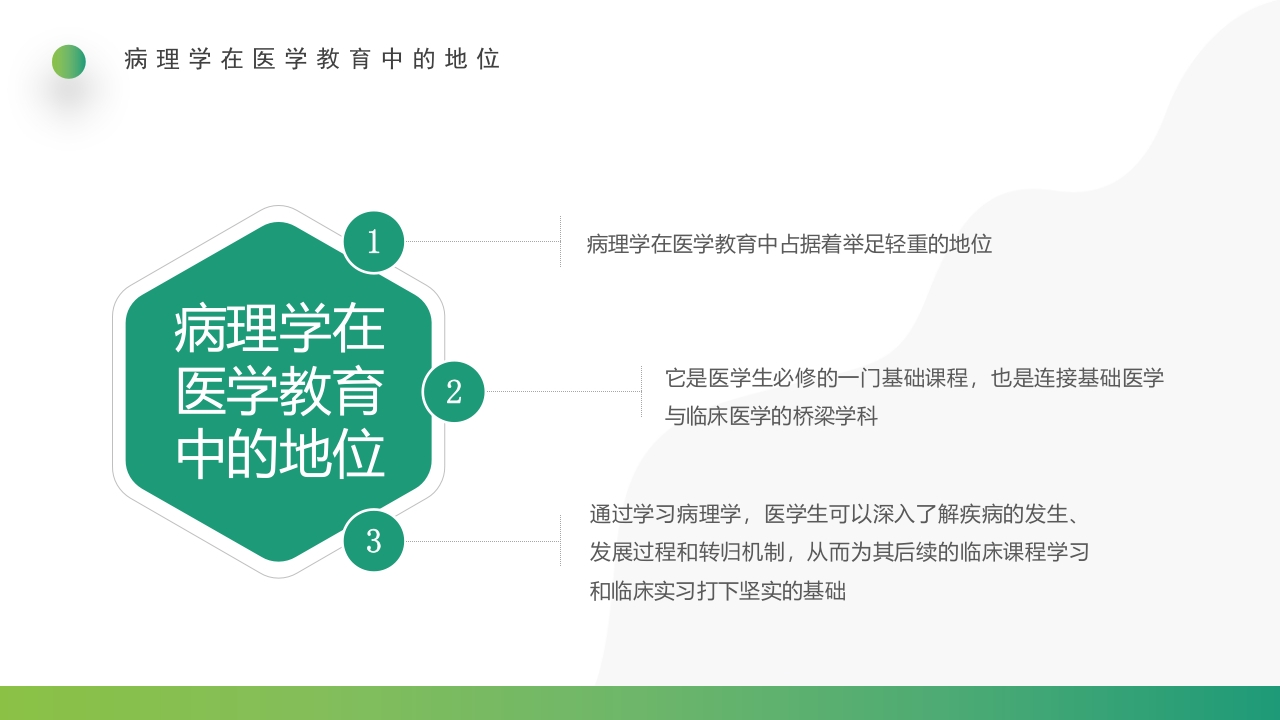 病理学在医学教育中的地位

病理学在医学教育中的地位

1

病理学在医学教育中占据着举足轻重的地位

2

它是医学生必修的一门基础课程，也是连接基础医学与临床医学的桥梁学科

3

通过学习病理学，医学生可以深入了解疾病的发生、发展过程和转归机制，从而为其后续的临床课程学习和临床实习打下坚实的基础